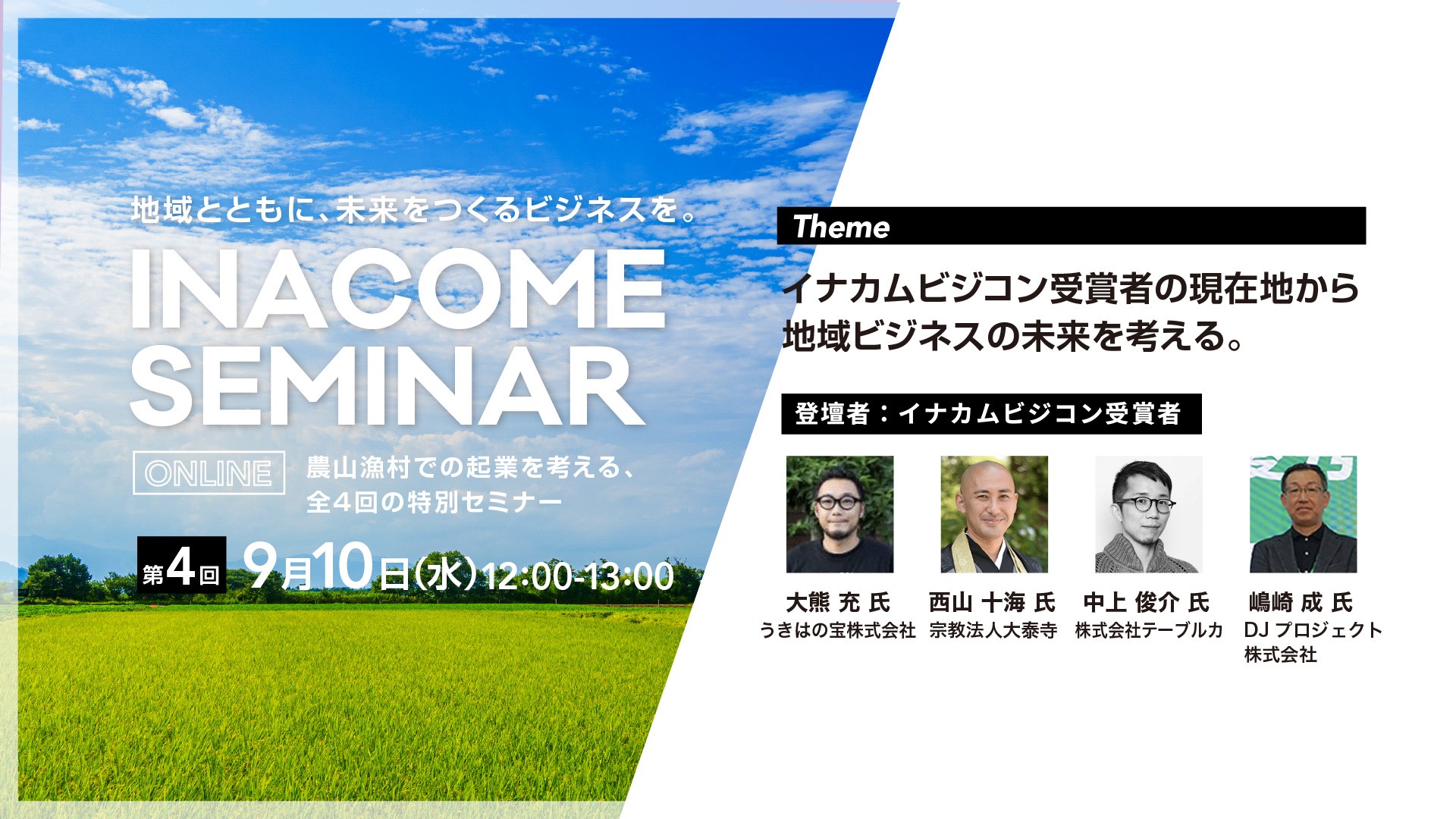 地域とともに、未来をつくるビジネスを。

INACOME SEMINAR

ONLINE 農山漁村での起業を考える、全4回の特別セミナー

第4回 9月10日(水)12:00-13:00

Theme

イナカムビジコン受賞者の現在地から地域ビジネスの未来を考える。

登壇者：イナカムビジコン受賞者

大熊 充 氏
うきはの宝株式会社

西山 十海 氏
宗教法人大泰寺

中上 俊介 氏
株式会社テーブルカ

嶋崎 成 氏
DJ プロジェクト株式会社